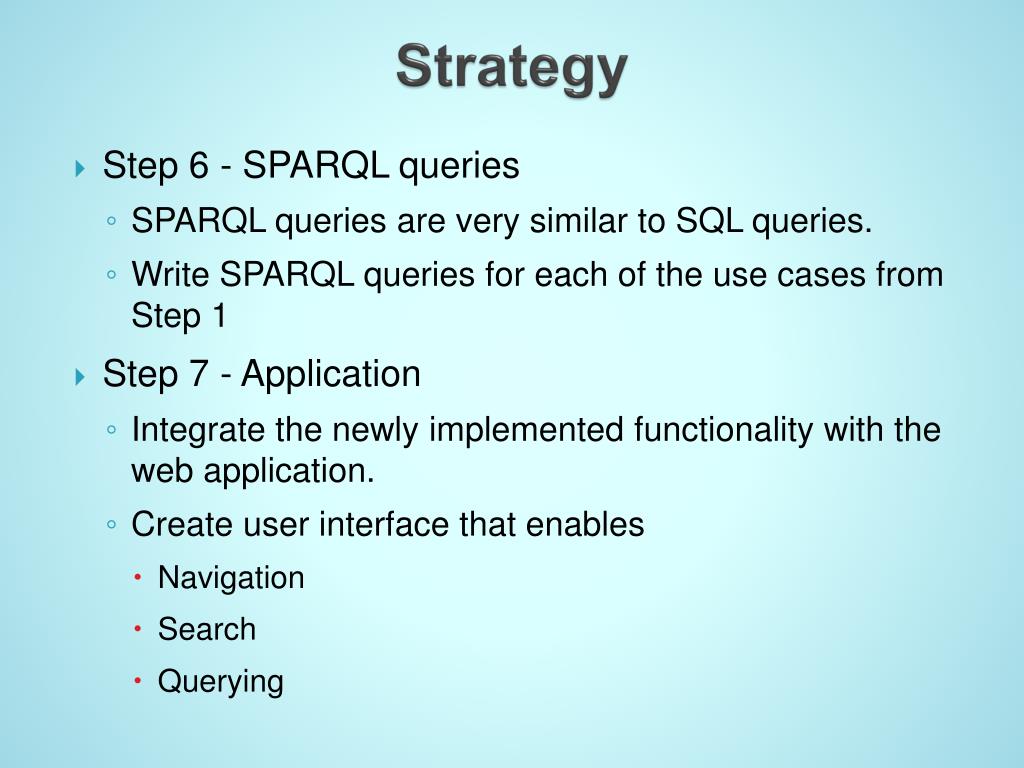 Strategy

Step 6 - SPARQL queries

SPARQL queries are very similar to SQL queries.

Write SPARQL queries for each of the use cases from Step 1

Step 7 - Application

Integrate the newly implemented functionality with the web application.

Create user interface that enables

Navigation

Search

Querying